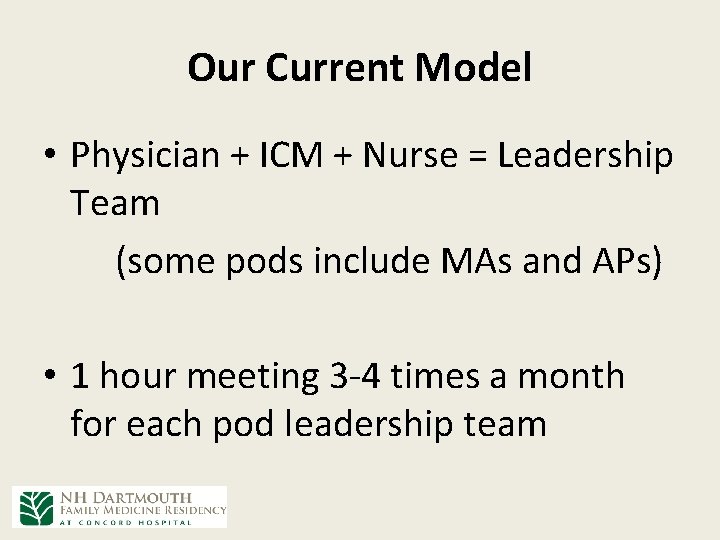 Our Current Model

• Physician + ICM + Nurse = Leadership Team

(some pods include MAs and APs)

• 1 hour meeting 3-4 times a month for each pod leadership team

NH DARTMOUTH
FAMILY MEDICINE RESIDENCY
AT CONCORD HOSPITAL